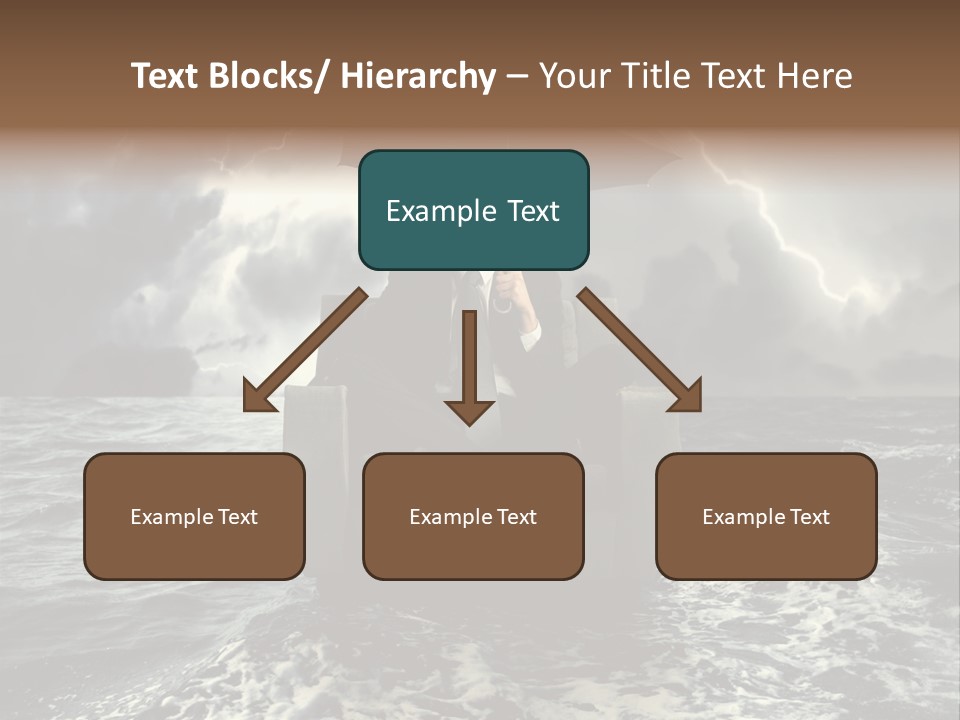 Text Blocks/ Hierarchy – Your Title Text Here

Example Text

Example Text

Example Text

Example Text